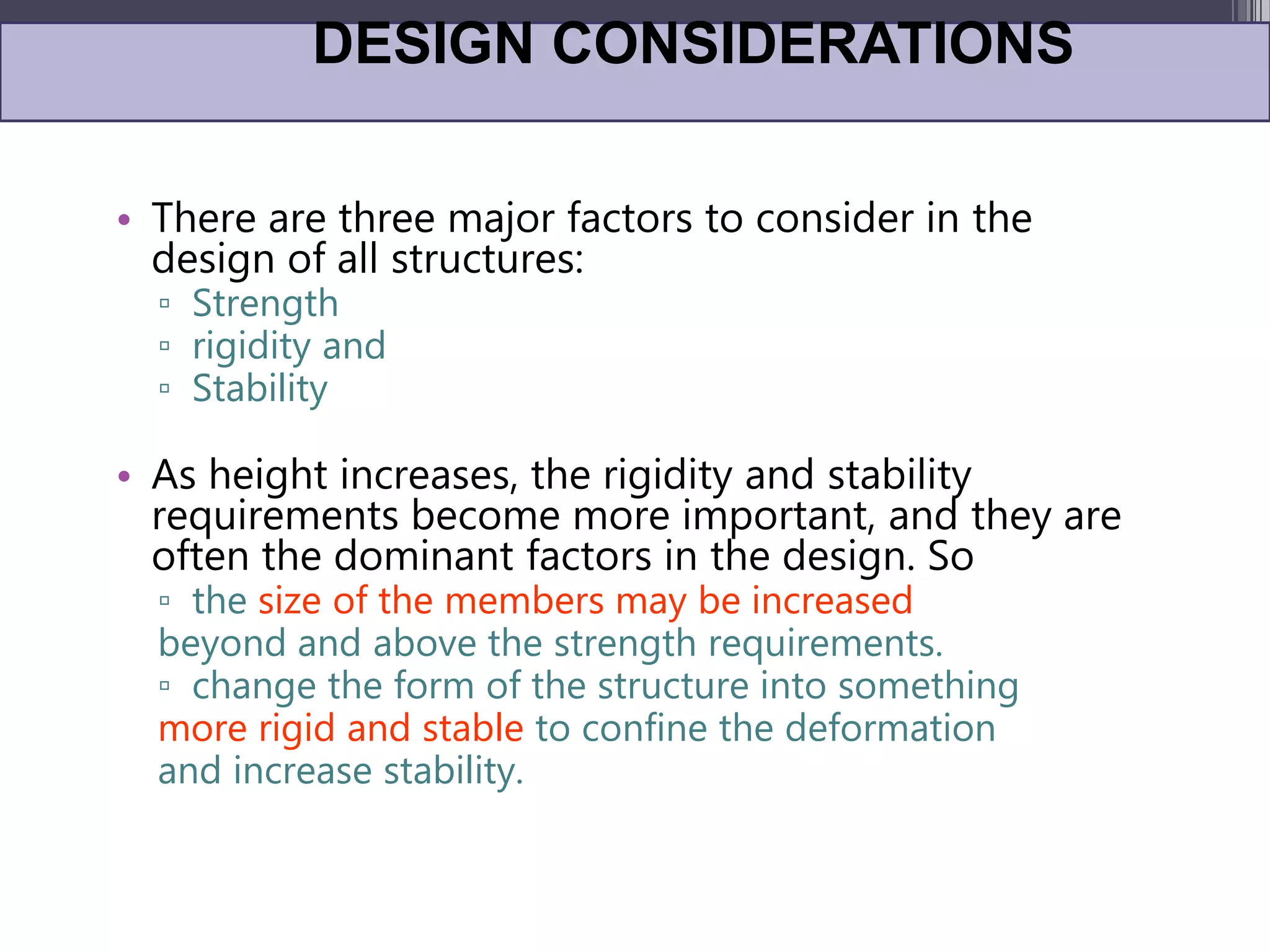 DESIGN CONSIDERATIONS

• There are three major factors to consider in the design of all structures:
▫ Strength
▫ rigidity and
▫ Stability

• As height increases, the rigidity and stability requirements become more important, and they are often the dominant factors in the design. So
▫ the size of the members may be increased beyond and above the strength requirements.
▫ change the form of the structure into something more rigid and stable to confine the deformation and increase stability.